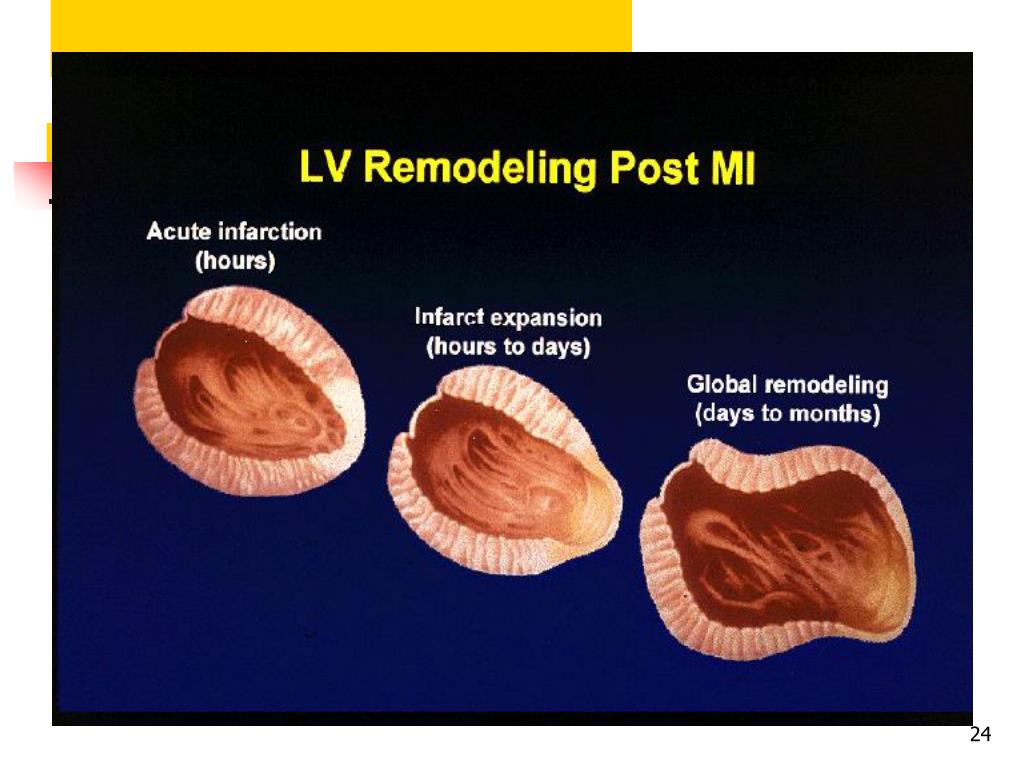 LV Remodeling Post MI

Acute infarction (hours)

Infarct expansion (hours to days)

Global remodeling (days to months)

24